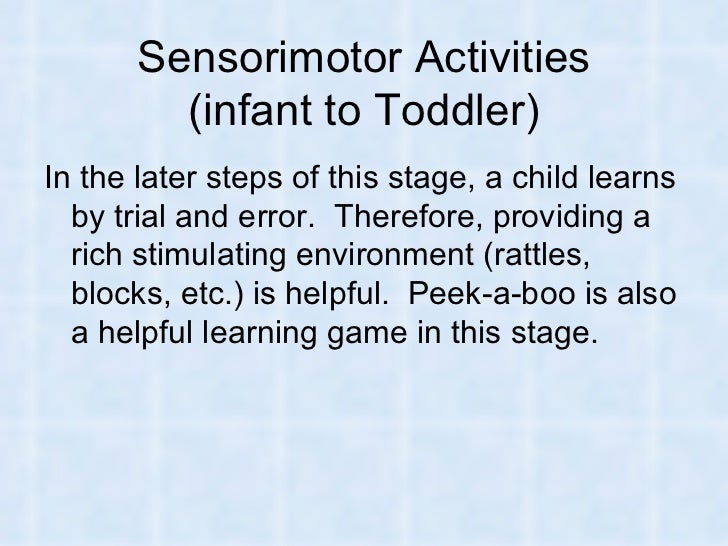 Sensorimotor Activities (infant to Toddler)

In the later steps of this stage, a child learns by trial and error.  Therefore, providing a rich stimulating environment (rattles, blocks, etc.) is helpful.  Peek-a-boo is also a helpful learning game in this stage.